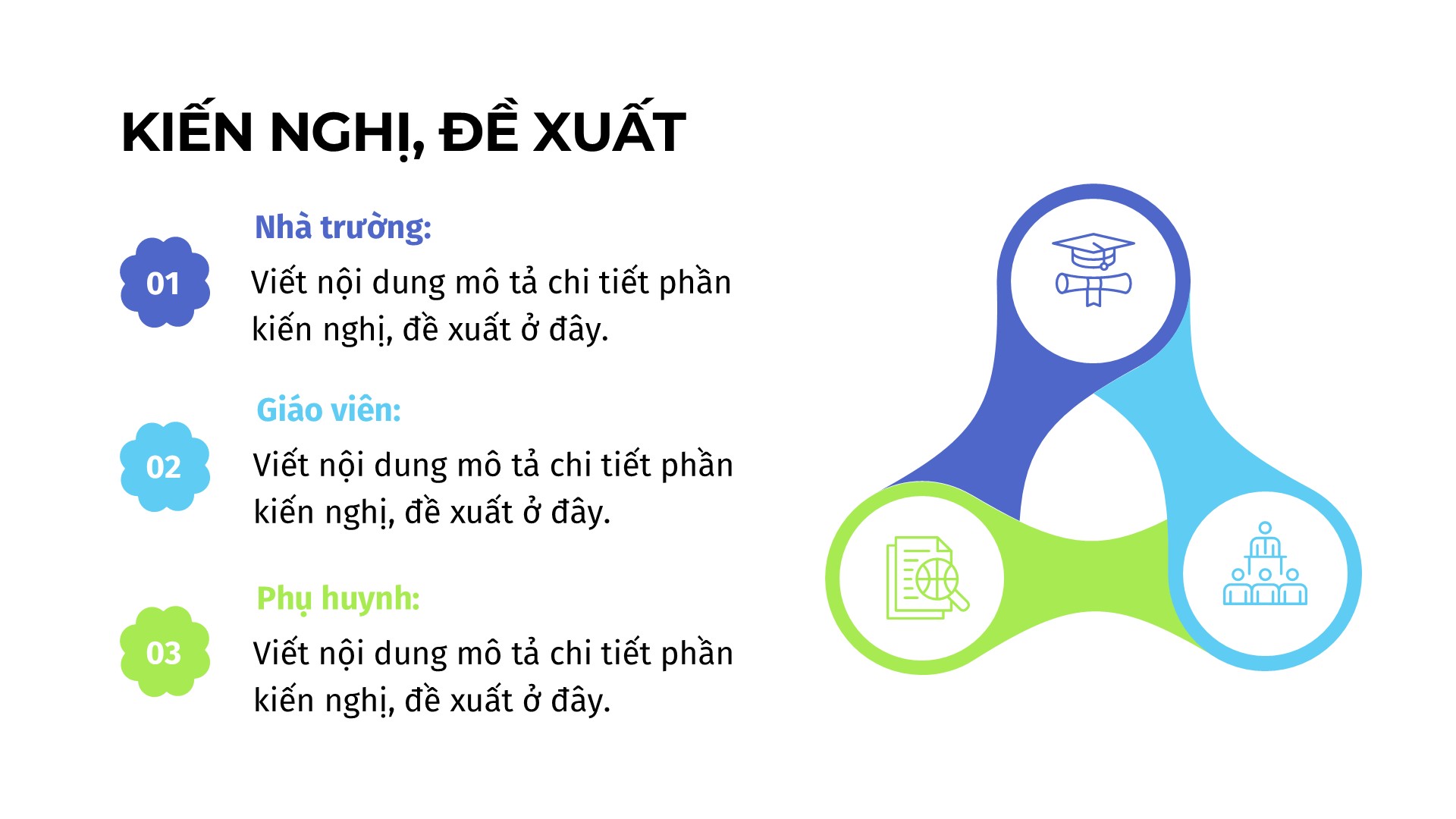 KIẾN NGHỊ, ĐỀ XUẤT

01
Nhà trường:
Viết nội dung mô tả chi tiết phần kiến nghị, đề xuất ở đây.

02
Giáo viên:
Viết nội dung mô tả chi tiết phần kiến nghị, đề xuất ở đây.

03
Phụ huynh:
Viết nội dung mô tả chi tiết phần kiến nghị, đề xuất ở đây.